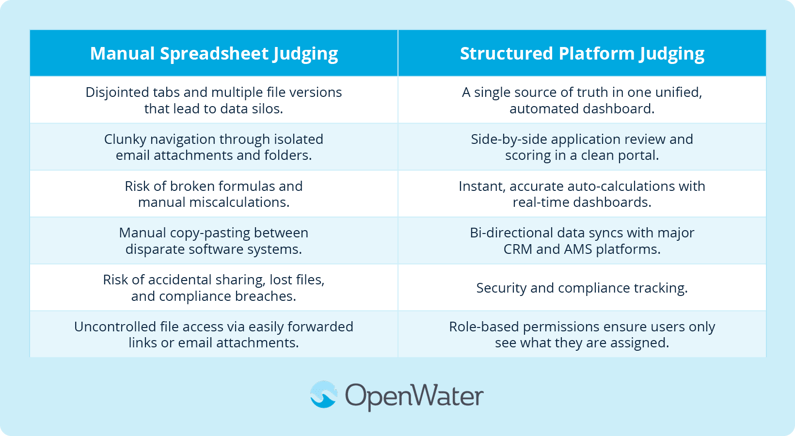 | Manual Spreadsheet Judging | Structured Platform Judging |
|---|---|
| Disjointed tabs and multiple file versions that lead to data silos. | A single source of truth in one unified, automated dashboard. |
| Clunky navigation through isolated email attachments and folders. | Side-by-side application review and scoring in a clean portal. |
| Risk of broken formulas and manual miscalculations. | Instant, accurate auto-calculations with real-time dashboards. |
| Manual copy-pasting between disparate software systems. | Bi-directional data syncs with major CRM and AMS platforms. |
| Risk of accidental sharing, lost files, and compliance breaches. | Security and compliance tracking. |
| Uncontrolled file access via easily forwarded links or email attachments. | Role-based permissions ensure users only see what they are assigned. |

OpenWater